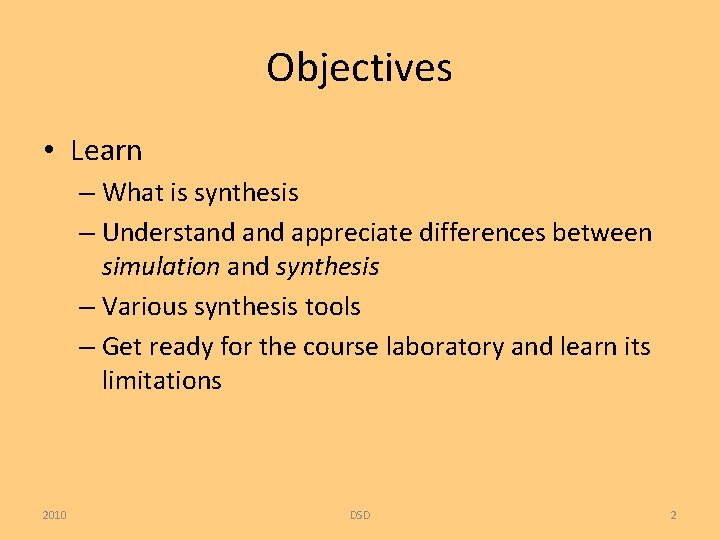 Objectives

• Learn

– What is synthesis

– Understand and appreciate differences between simulation and synthesis

– Various synthesis tools

– Get ready for the course laboratory and learn its limitations

2010

DSD

2